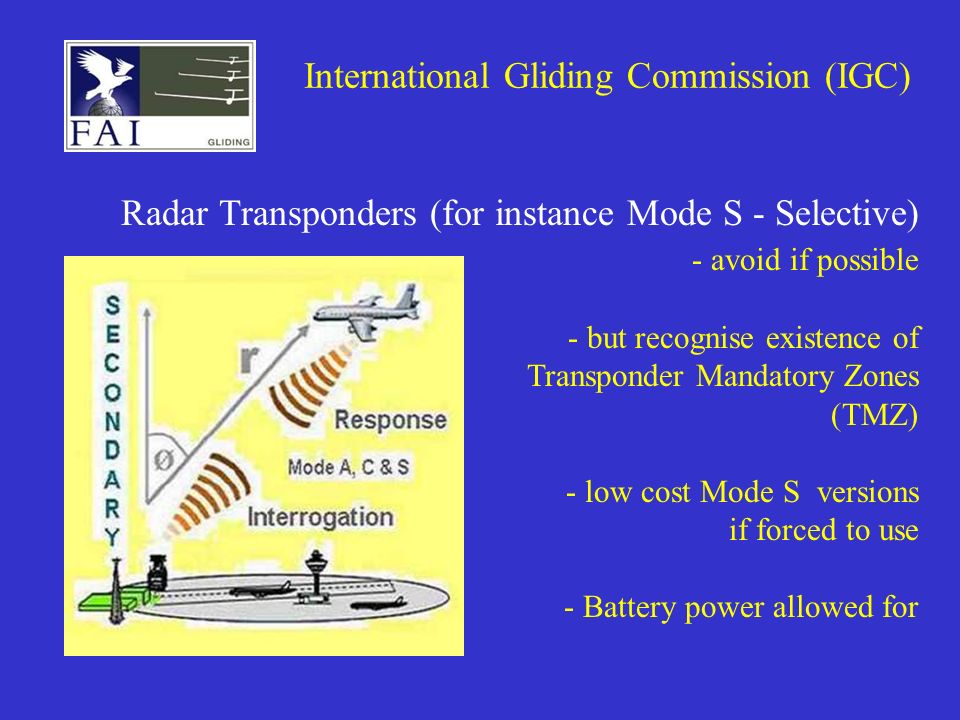 FAI
GLIDING

International Gliding Commission (IGC)

Radar Transponders (for instance Mode S - Selective)

- avoid if possible

- but recognise existence of Transponder Mandatory Zones (TMZ)

- low cost Mode S versions if forced to use

- Battery power allowed for

SECONDARY

r

Ø

Response

Mode A, C & S

Interrogation